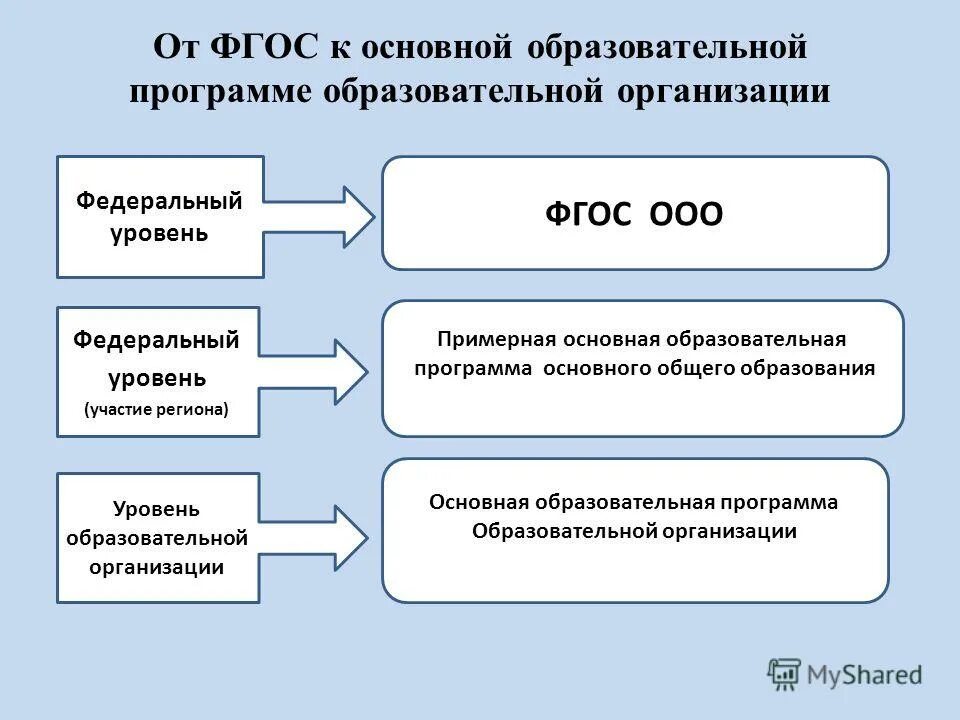 От ФГОС к основной образовательной программе образовательной организации

Федеральный уровень

ФГОС ООО

Федеральный уровень (участие региона)

Примерная основная образовательная программа основного общего образования

Уровень образовательной организации

Основная образовательная программа Образовательной организации

MyShared